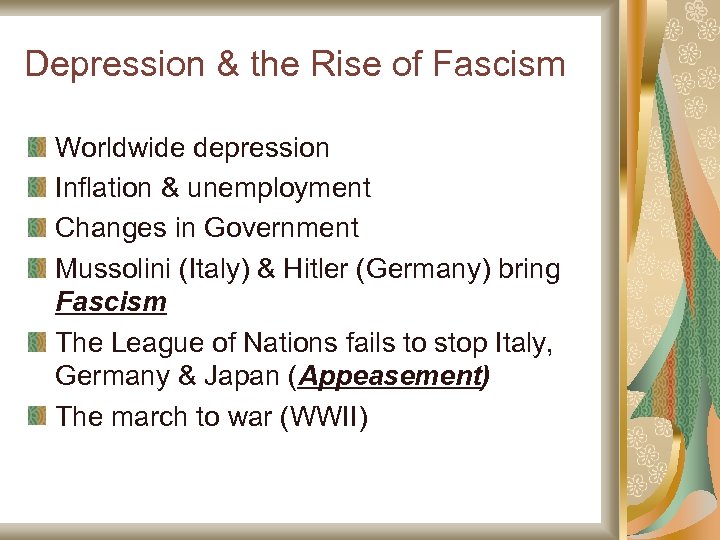 Depression & the Rise of Fascism

Worldwide depression
Inflation & unemployment
Changes in Government
Mussolini (Italy) & Hitler (Germany) bring Fascism
The League of Nations fails to stop Italy, Germany & Japan (Appeasement)
The march to war (WWII)